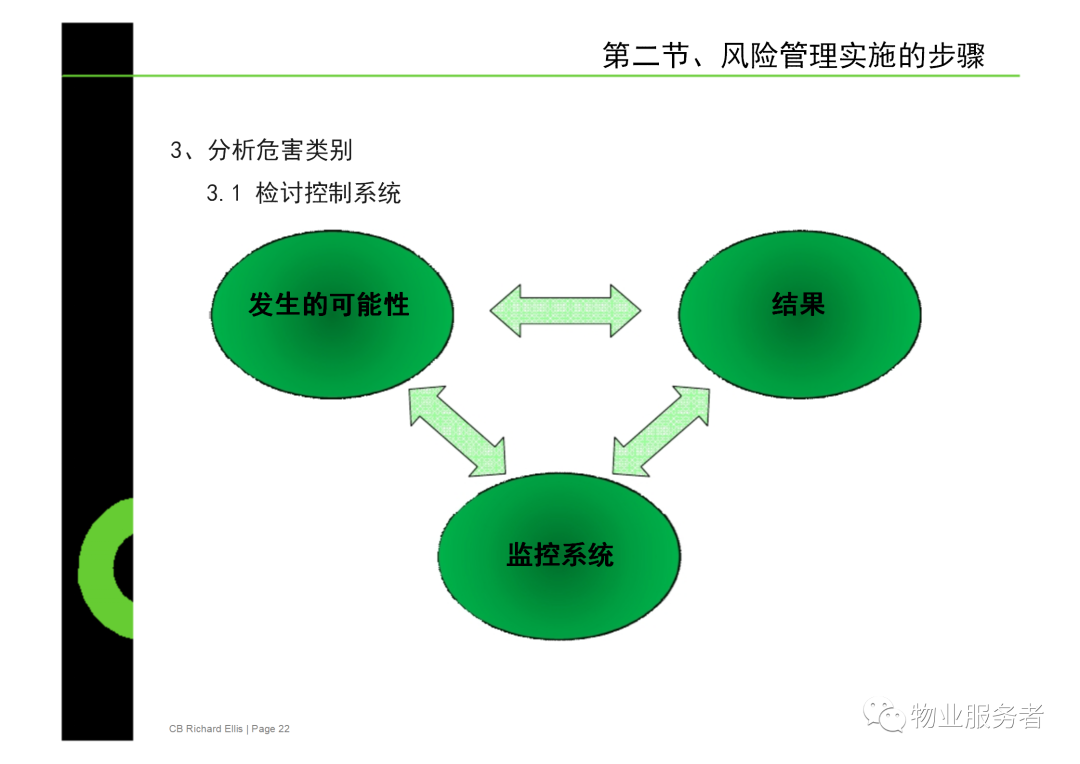 第二节、风险管理实施的步骤

3、分析危害类别

3.1 检讨控制系统

发生的可能性

结果

监控系统

CB Richard Ellis | Page 22

物业服务者